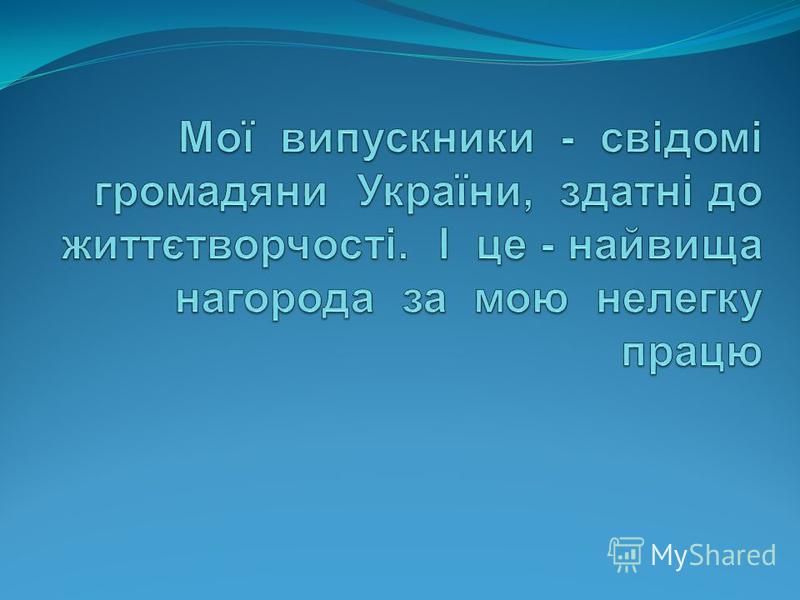 Мої випускники - свідомі громадяни України, здатні до життєтворчості. І це - найвища нагорода за мою нелегку працю

MyShared